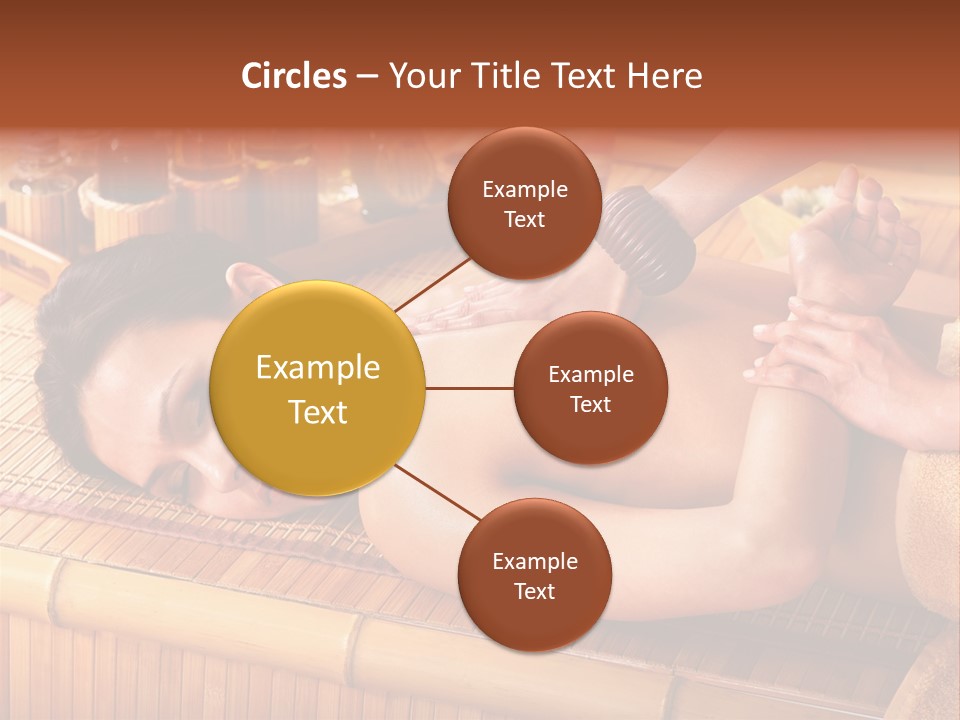 Circles – Your Title Text Here

Example Text

Example Text

Example Text

Example Text